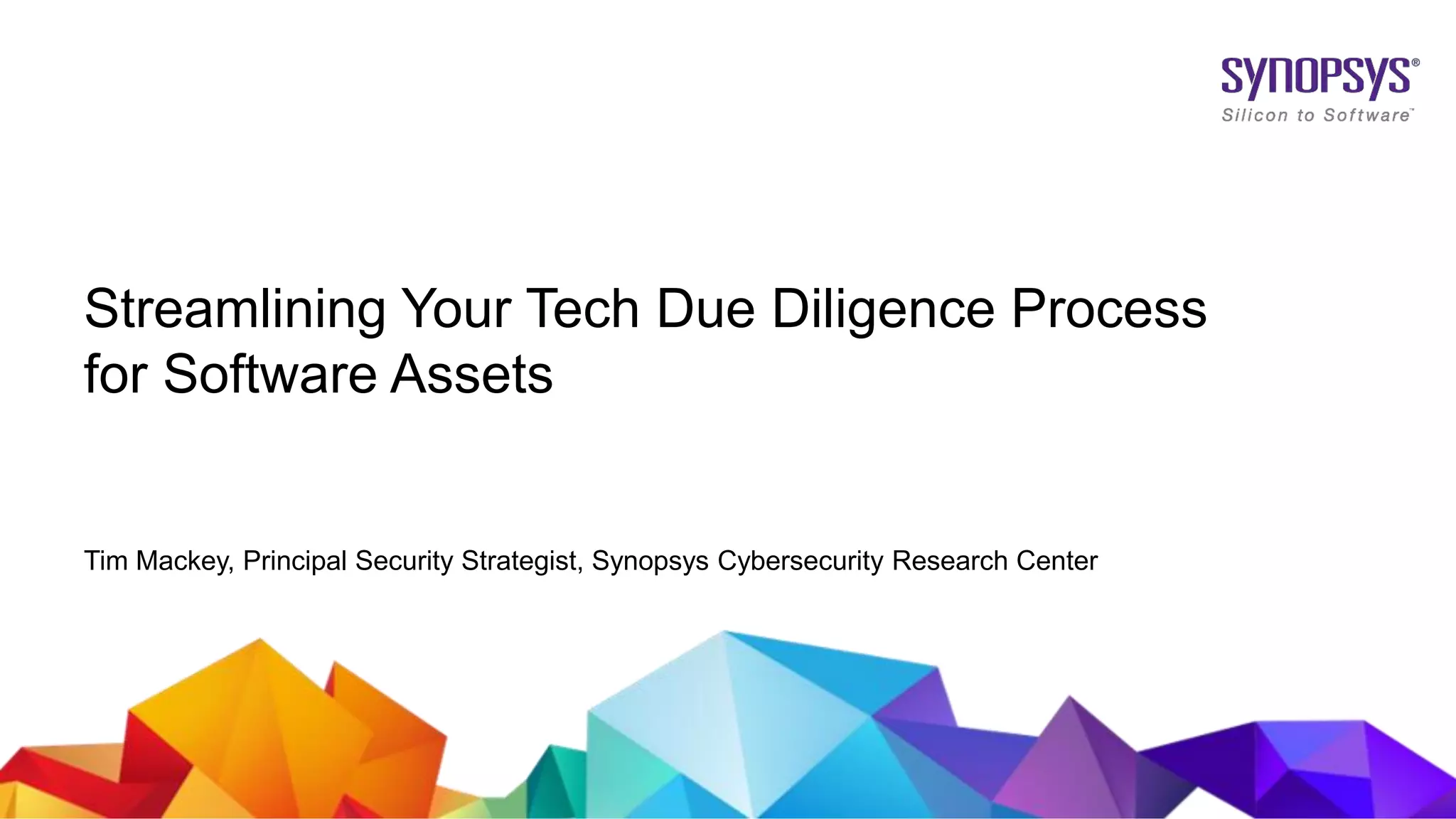 SYNOPSYS®
Silicon to Software™

Streamlining Your Tech Due Diligence Process for Software Assets

Tim Mackey, Principal Security Strategist, Synopsys Cybersecurity Research Center